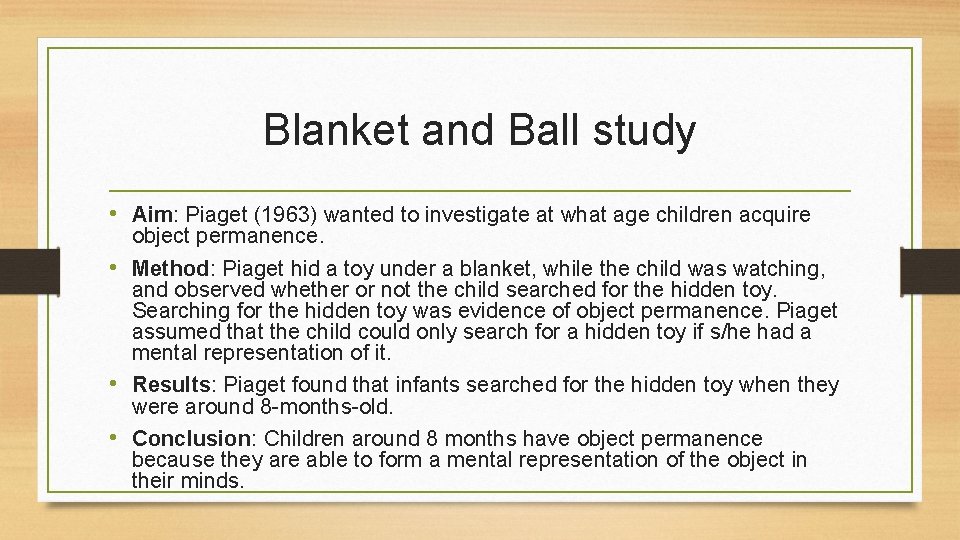 Blanket and Ball study

• Aim: Piaget (1963) wanted to investigate at what age children acquire object permanence.

• Method: Piaget hid a toy under a blanket, while the child was watching, and observed whether or not the child searched for the hidden toy. Searching for the hidden toy was evidence of object permanence. Piaget assumed that the child could only search for a hidden toy if s/he had a mental representation of it.

• Results: Piaget found that infants searched for the hidden toy when they were around 8-months-old.

• Conclusion: Children around 8 months have object permanence because they are able to form a mental representation of the object in their minds.